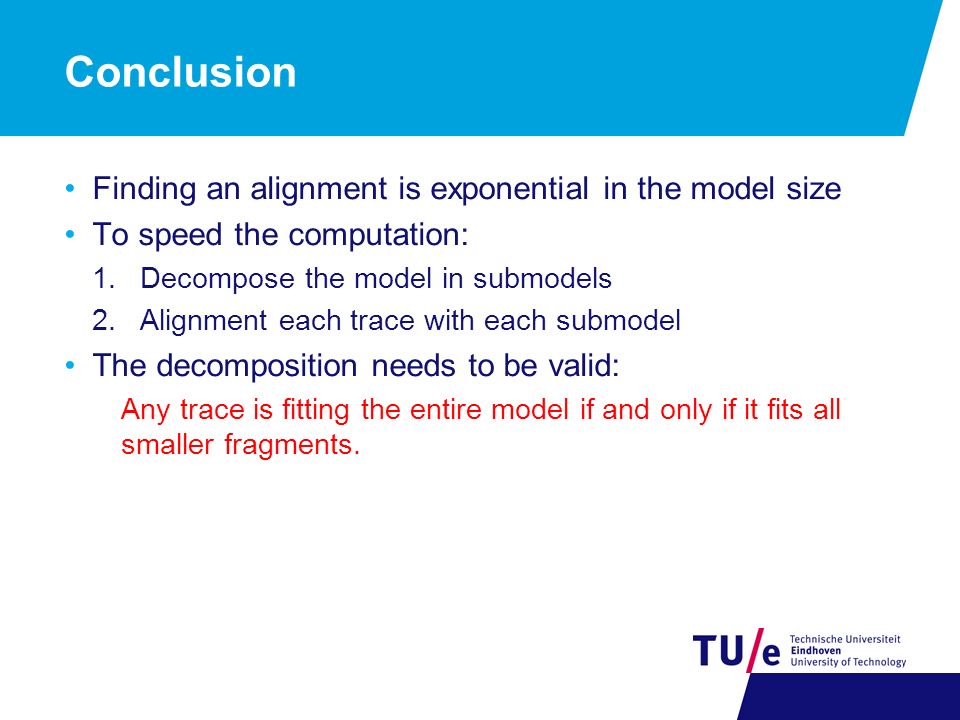 Conclusion

• Finding an alignment is exponential in the model size
• To speed the computation:
1. Decompose the model in submodels
2. Alignment each trace with each submodel
• The decomposition needs to be valid:
Any trace is fitting the entire model if and only if it fits all smaller fragments.

TU/e Technische Universiteit Eindhoven University of Technology